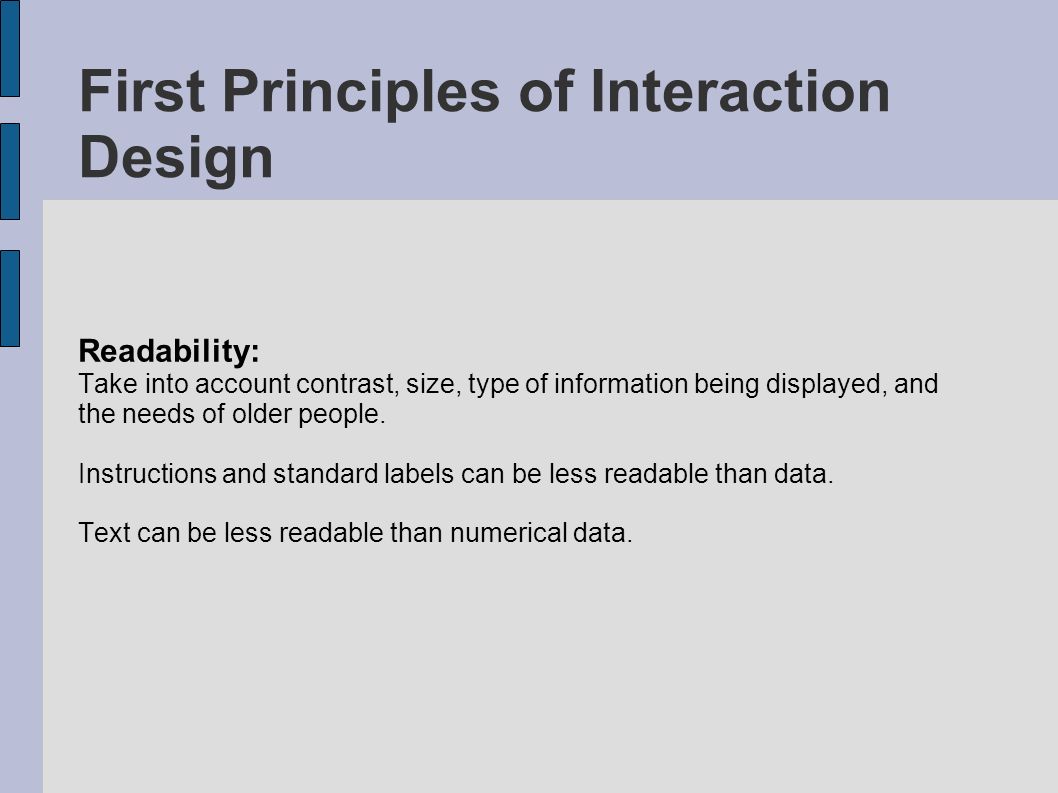 First Principles of Interaction Design

Readability:
Take into account contrast, size, type of information being displayed, and the needs of older people.

Instructions and standard labels can be less readable than data.

Text can be less readable than numerical data.